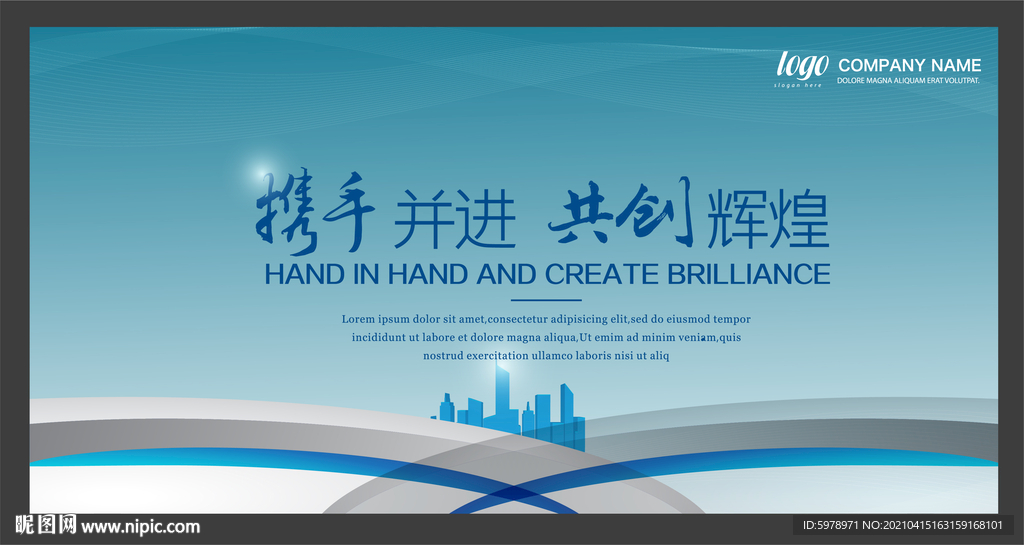 logo
slogan here
COMPANY NAME
DOLORE MAGNA ALIQUAM ERAT VOLUTPAT.

携手 并进 共创 辉煌
HAND IN HAND AND CREATE BRILLIANCE

Lorem ipsum dolor sit amet,consectetur adipisicing elit,sed do eiusmod tempor incididunt ut labore et dolore magna aliqua,Ut emim ad minim veniam,quis nostrud exercitation ullamco laboris nisi ut aliq

昵图网 www.nipic.com
ID:5978971 NO:20210415163159168101